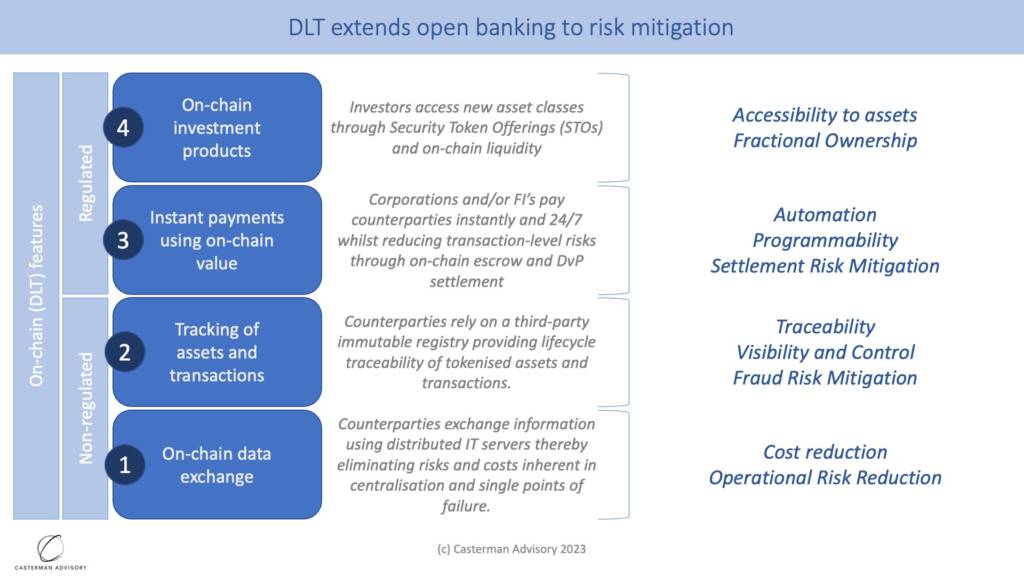 DLT extends open banking to risk mitigation

On-chain (DLT) features

Regulated

Non-regulated

4 On-chain investment products

Investors access new asset classes through Security Token Offerings (STOs) and on-chain liquidity

Accessibility to assets
Fractional Ownership

3 Instant payments using on-chain value

Corporations and/or FI's pay counterparties instantly and 24/7 whilst reducing transaction-level risks through on-chain escrow and DvP settlement

Automation
Programmability
Settlement Risk Mitigation

2 Tracking of assets and transactions

Counterparties rely on a third-party immutable registry providing lifecycle traceability of tokenised assets and transactions.

Traceability
Visibility and Control
Fraud Risk Mitigation

1 On-chain data exchange

Counterparties exchange information using distributed IT servers thereby eliminating risks and costs inherent in centralisation and single points of failure.

Cost reduction
Operational Risk Reduction

CASTERMAN ADVISORY

(c) Casterman Advisory 2023